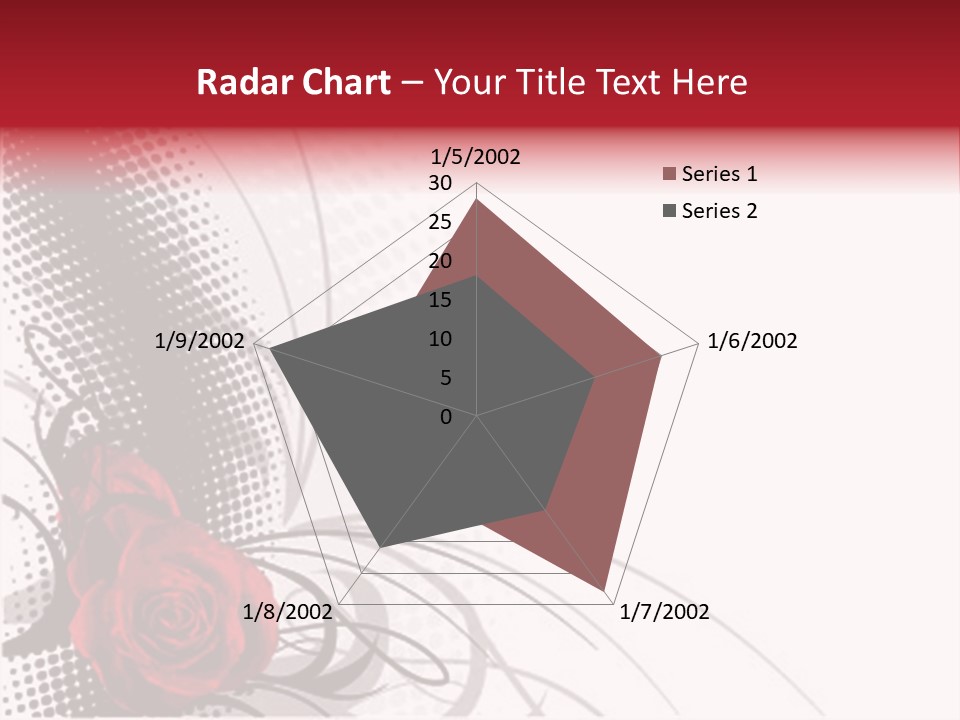 Radar Chart – Your Title Text Here

1/5/2002
30
25
20
15
10
5
0
1/6/2002
1/7/2002
1/8/2002
1/9/2002

Series 1
Series 2